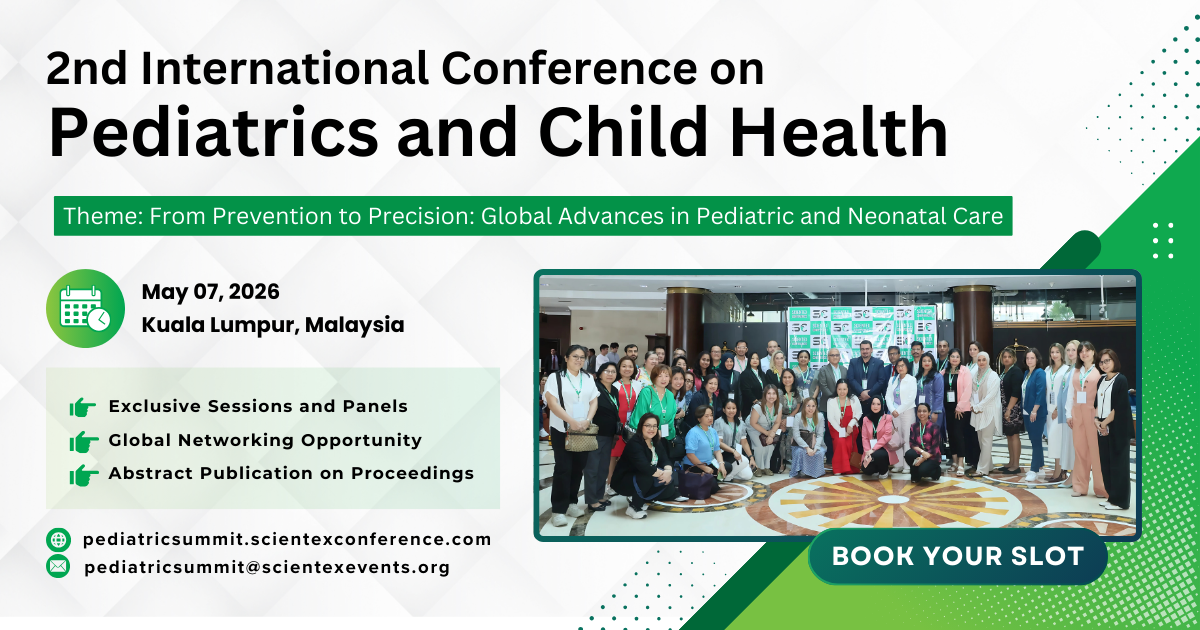 2nd International Conference on
Pediatrics and Child Health

Theme: From Prevention to Precision: Global Advances in Pediatric and Neonatal Care

May 07, 2026
Kuala Lumpur, Malaysia

Exclusive Sessions and Panels
Global Networking Opportunity
Abstract Publication on Proceedings

pediatricsummit.scientexconference.com
pediatricsummit@scientexevents.org

BOOK YOUR SLOT